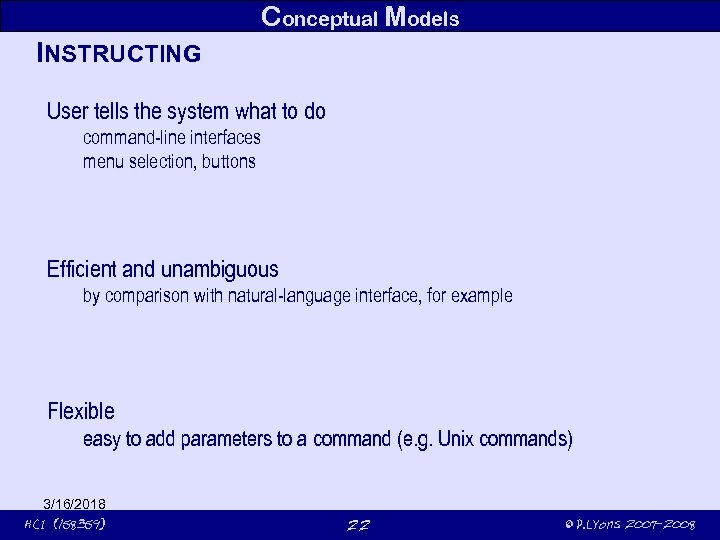 Conceptual Models

INSTRUCTING

User tells the system what to do
command-line interfaces
menu selection, buttons

Efficient and unambiguous
by comparison with natural-language interface, for example

Flexible
easy to add parameters to a command (e.g. Unix commands)

3/16/2018

HCI (158359)

22

© P.Lyons 2007-2008